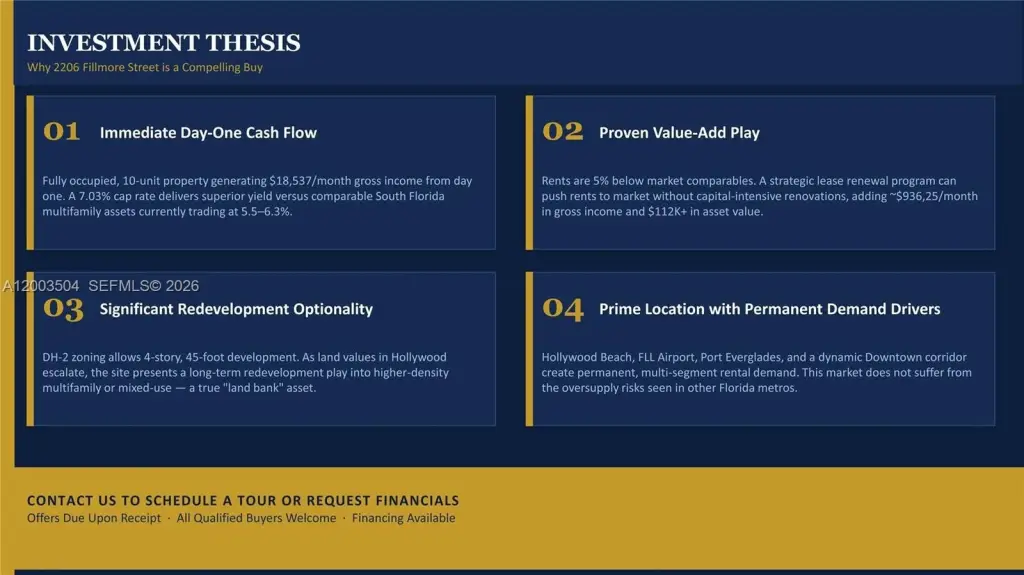 INVESTMENT THESIS
Why 2206 Fillmore Street is a Compelling Buy

01 Immediate Day-One Cash Flow

Fully occupied, 10-unit property generating $18,537/month gross income from day one. A 7.03% cap rate delivers superior yield versus comparable South Florida multifamily assets currently trading at 5.5–6.3%.

02 Proven Value-Add Play

Rents are 5% below market comparables. A strategic lease renewal program can push rents to market without capital-intensive renovations, adding ~$936,25/month in gross income and $112K+ in asset value.

A12003504 SEFMLS© 2026

03 Significant Redevelopment Optionality

DH-2 zoning allows 4-story, 45-foot development. As land values in Hollywood escalate, the site presents a long-term redevelopment play into higher-density multifamily or mixed-use — a true "land bank" asset.

04 Prime Location with Permanent Demand Drivers

Hollywood Beach, FLL Airport, Port Everglades, and a dynamic Downtown corridor create permanent, multi-segment rental demand. This market does not suffer from the oversupply risks seen in other Florida metros.

CONTACT US TO SCHEDULE A TOUR OR REQUEST FINANCIALS
Offers Due Upon Receipt · All Qualified Buyers Welcome · Financing Available